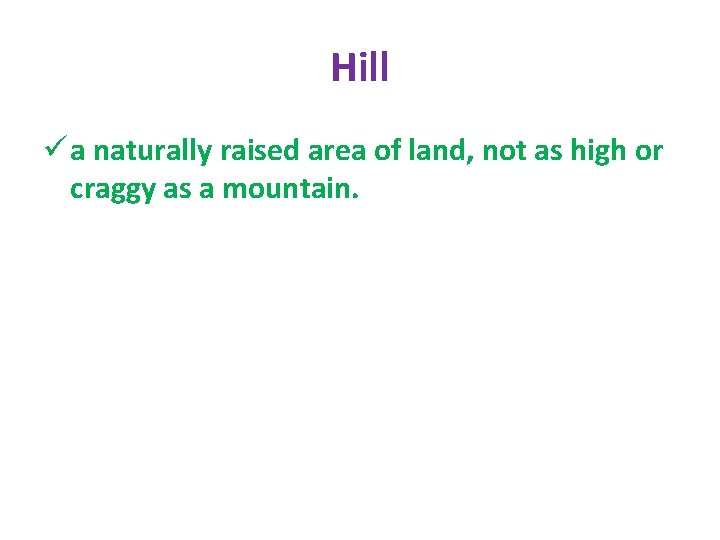 Hill

✓ a naturally raised area of land, not as high or craggy as a mountain.